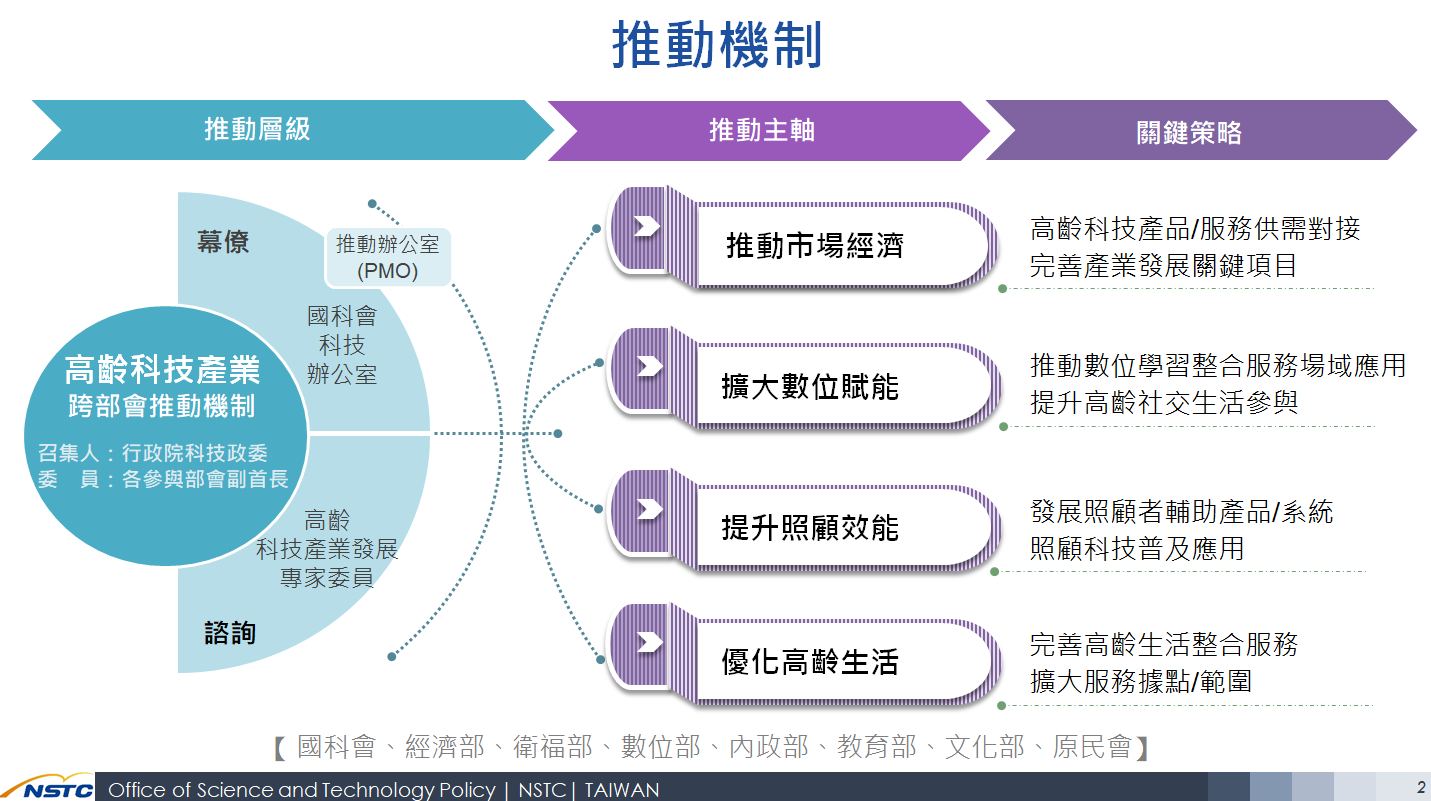 推動機制

推動層級

推動主軸

關鍵策略

幕僚

推動辦公室 (PMO)

國科會 科技 辦公室

高齡科技產業
跨部會推動機制

召集人：行政院科技政委
委　員：各參與部會副首長

高齡 科技產業發展 專家委員

諮詢

推動市場經濟

高齡科技產品/服務供需對接
完善產業發展關鍵項目

擴大數位賦能

推動數位學習整合服務場域應用
提升高齡社交生活參與

提升照顧效能

發展照顧者輔助產品/系統
照顧科技普及應用

優化高齡生活

完善高齡生活整合服務
擴大服務據點/範圍

【 國科會、經濟部、衛福部、數位部、內政部、教育部、文化部、原民會】

NSTC Office of Science and Technology Policy | NSTC | TAIWAN

2